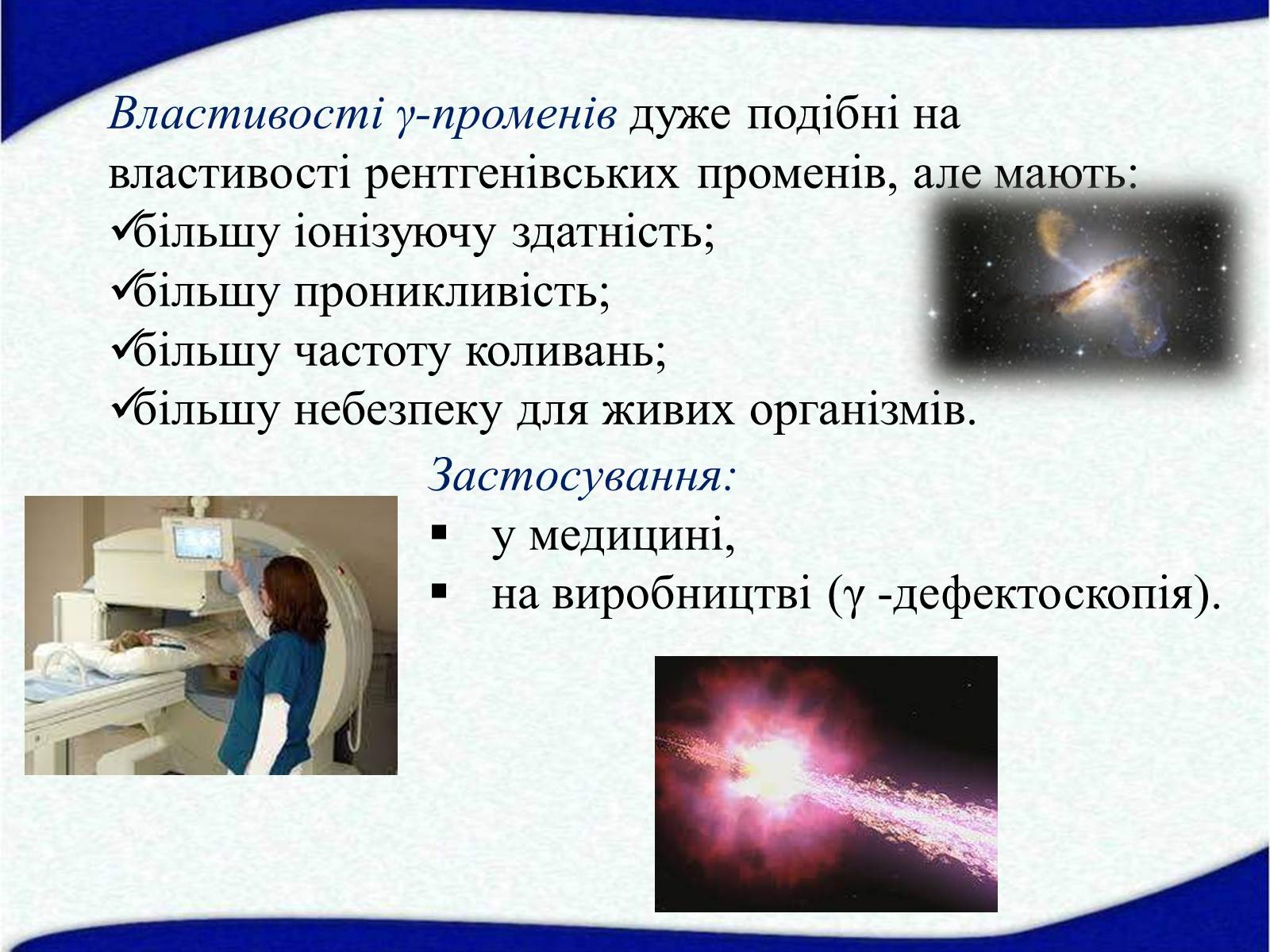 Властивості γ-променів дуже подібні на властивості рентгенівських променів, але мають:
✓більшу іонізуючу здатність;
✓більшу проникливість;
✓більшу частоту коливань;
✓більшу небезпеку для живих організмів.

Застосування:
▪ у медицині,
▪ на виробництві (γ -дефектоскопія).